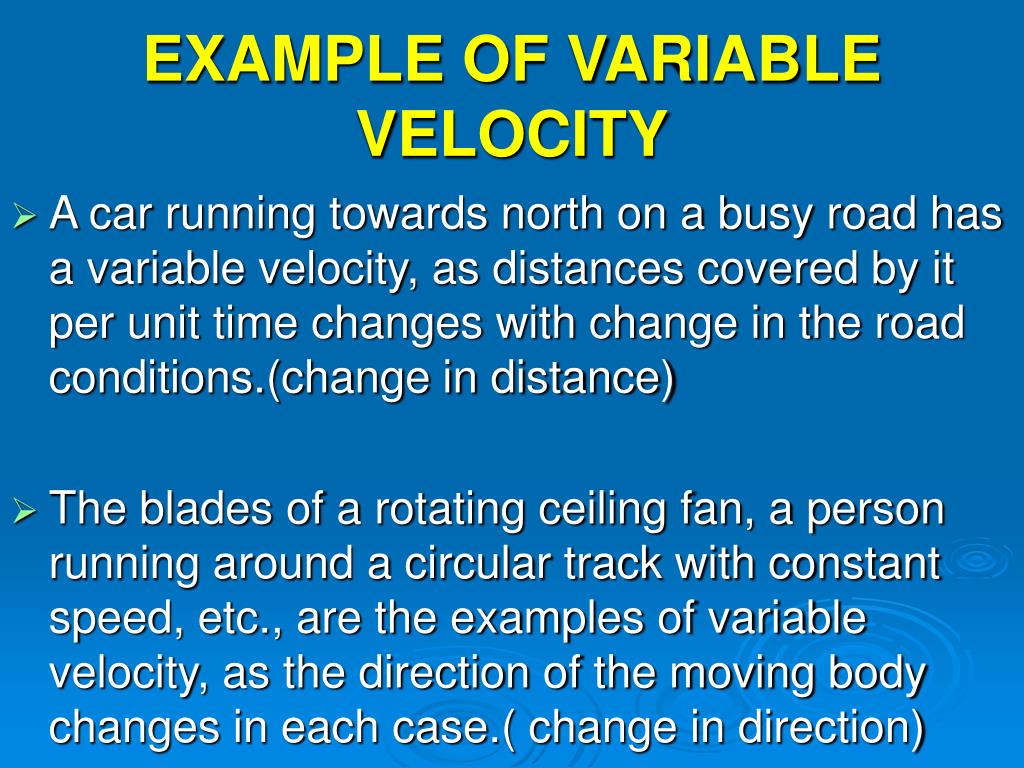 EXAMPLE OF VARIABLE VELOCITY

➢ A car running towards north on a busy road has a variable velocity, as distances covered by it per unit time changes with change in the road conditions.(change in distance)

➢ The blades of a rotating ceiling fan, a person running around a circular track with constant speed, etc., are the examples of variable velocity, as the direction of the moving body changes in each case.( change in direction)